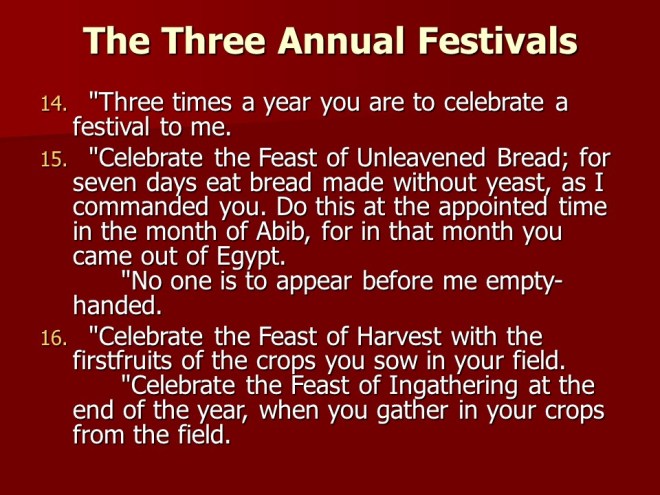 The Three Annual Festivals

14. "Three times a year you are to celebrate a festival to me.

15. "Celebrate the Feast of Unleavened Bread; for seven days eat bread made without yeast, as I commanded you. Do this at the appointed time in the month of Abib, for in that month you came out of Egypt.

"No one is to appear before me empty-handed.

16. "Celebrate the Feast of Harvest with the firstfruits of the crops you sow in your field.

"Celebrate the Feast of Ingathering at the end of the year, when you gather in your crops from the field.